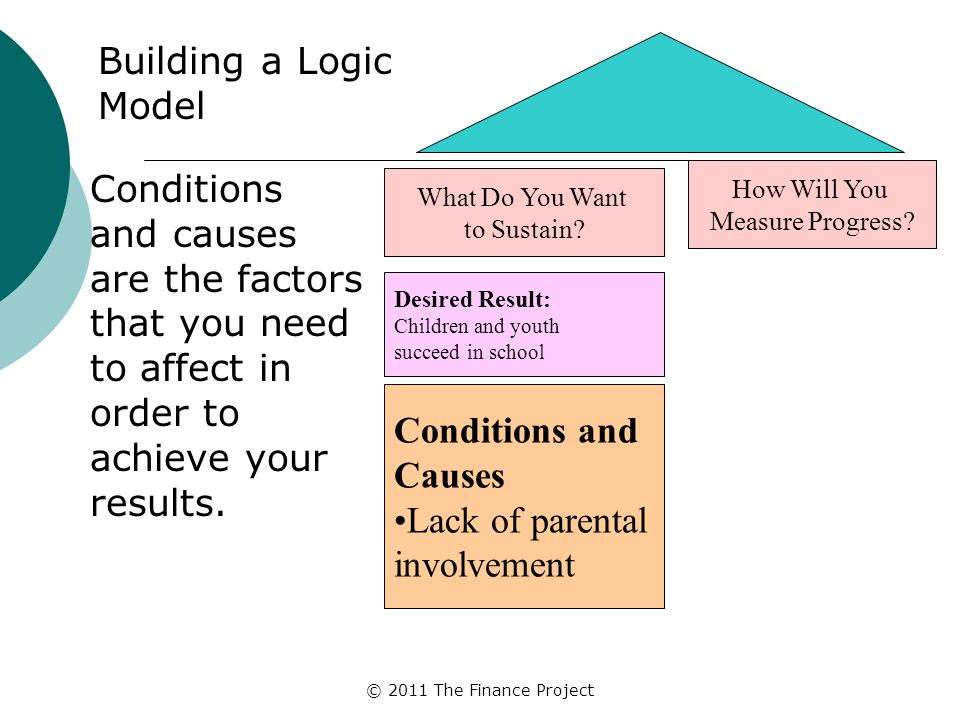 Building a Logic Model

Conditions and causes are the factors that you need to affect in order to achieve your results.

What Do You Want to Sustain?

How Will You Measure Progress?

Desired Result:
Children and youth succeed in school

Conditions and Causes
•Lack of parental involvement

© 2011 The Finance Project